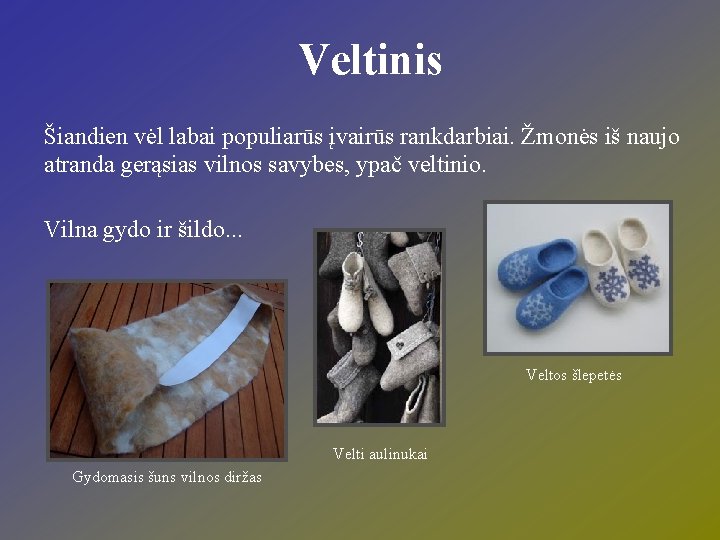 Veltinis

Šiandien vėl labai populiarūs įvairūs rankdarbiai. Žmonės iš naujo atranda gerąsias vilnos savybes, ypač veltinio.

Vilna gydo ir šildo...

Gydomasis šuns vilnos diržas

Velti aulinukai

Veltos šlepetės